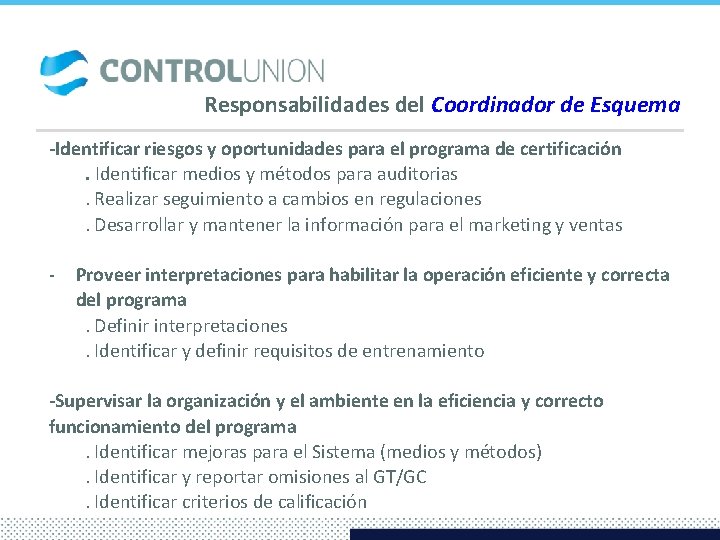 CONTROLUNION

Responsabilidades del Coordinador de Esquema

-Identificar riesgos y oportunidades para el programa de certificación
. Identificar medios y métodos para auditorias
. Realizar seguimiento a cambios en regulaciones
. Desarrollar y mantener la información para el marketing y ventas

- Proveer interpretaciones para habilitar la operación eficiente y correcta del programa
. Definir interpretaciones
. Identificar y definir requisitos de entrenamiento

-Supervisar la organización y el ambiente en la eficiencia y correcto funcionamiento del programa
. Identificar mejoras para el Sistema (medios y métodos)
. Identificar y reportar omisiones al GT/GC
. Identificar criterios de calificación